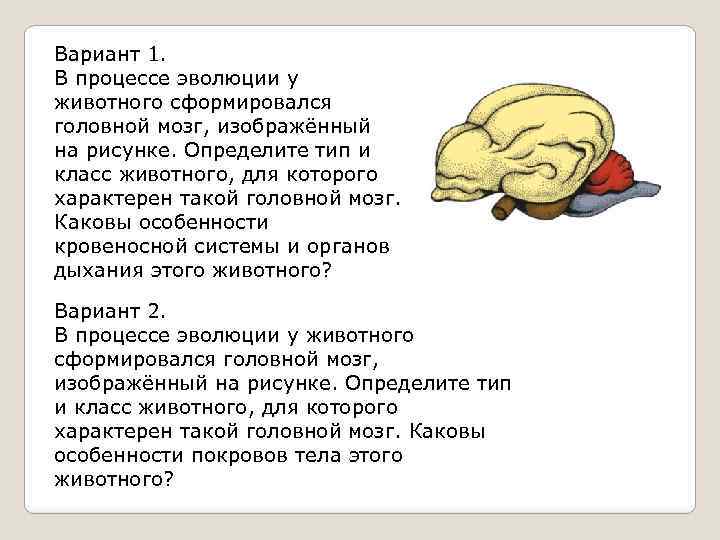 Вариант 1.
В процессе эволюции у животного сформировался головной мозг, изображённый на рисунке. Определите тип и класс животного, для которого характерен такой головной мозг. Каковы особенности кровеносной системы и органов дыхания этого животного?

Вариант 2.
В процессе эволюции у животного сформировался головной мозг, изображённый на рисунке. Определите тип и класс животного, для которого характерен такой головной мозг. Каковы особенности покровов тела этого животного?